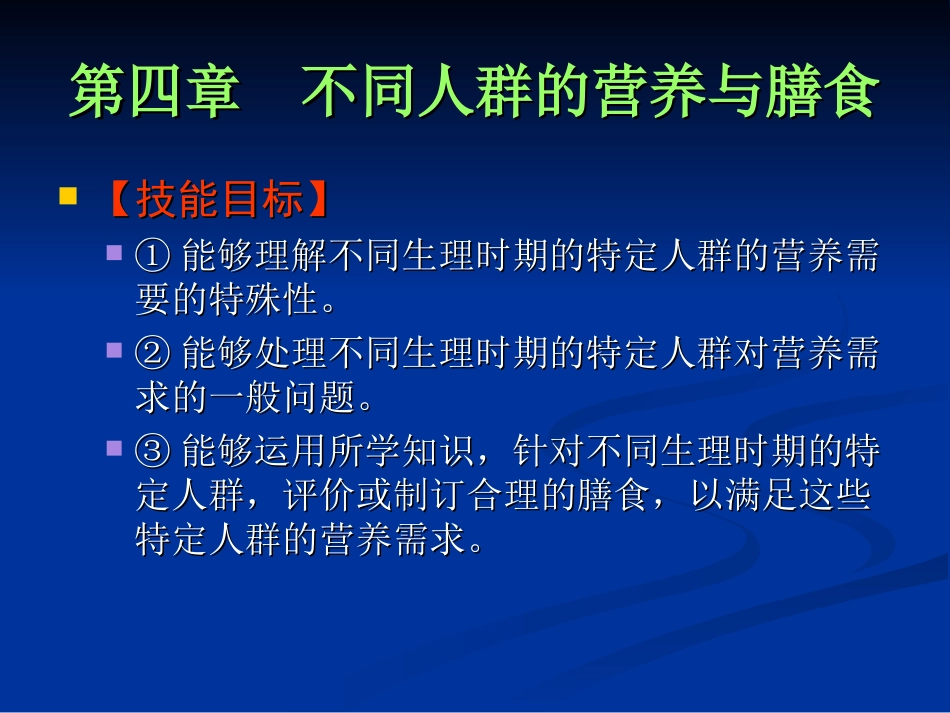 第四章　不同人群的营养与膳食

【技能目标】

① 能够理解不同生理时期的特定人群的营养需要的特殊性。

② 能够处理不同生理时期的特定人群对营养需求的一般问题。

③ 能够运用所学知识，针对不同生理时期的特定人群，评价或制订合理的膳食，以满足这些特定人群的营养需求。